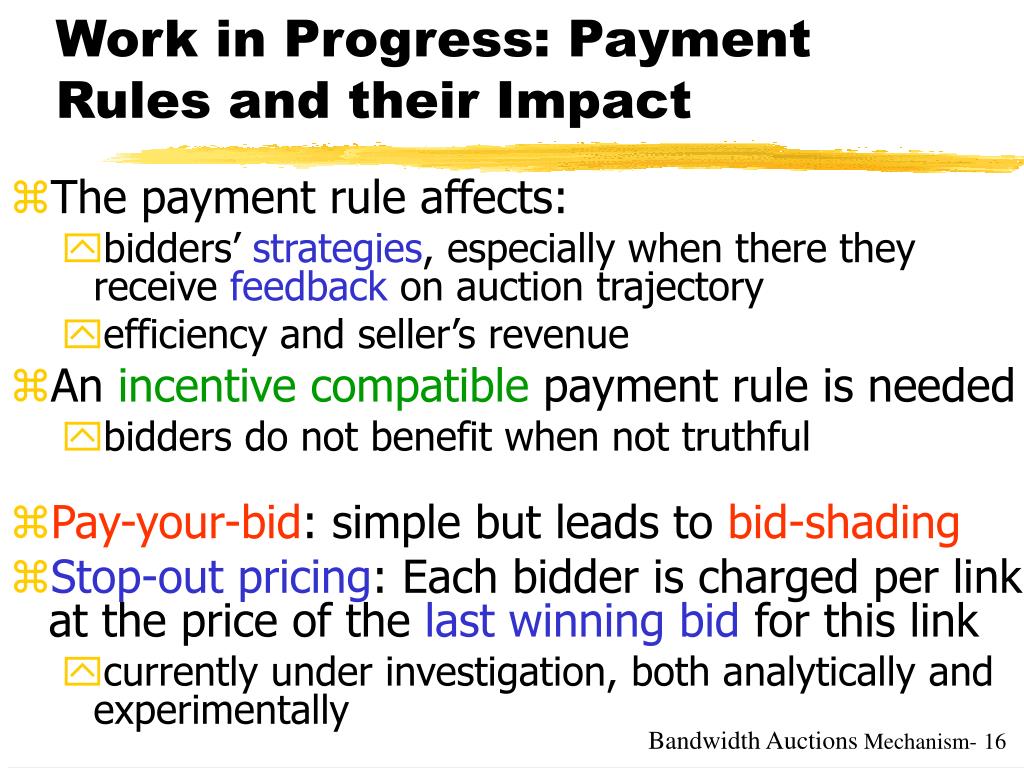 Work in Progress: Payment Rules and their Impact

The payment rule affects:

bidders’ strategies, especially when there they receive feedback on auction trajectory

efficiency and seller’s revenue

An incentive compatible payment rule is needed

bidders do not benefit when not truthful

Pay-your-bid: simple but leads to bid-shading

Stop-out pricing: Each bidder is charged per link at the price of the last winning bid for this link

currently under investigation, both analytically and experimentally

Bandwidth Auctions Mechanism- 16